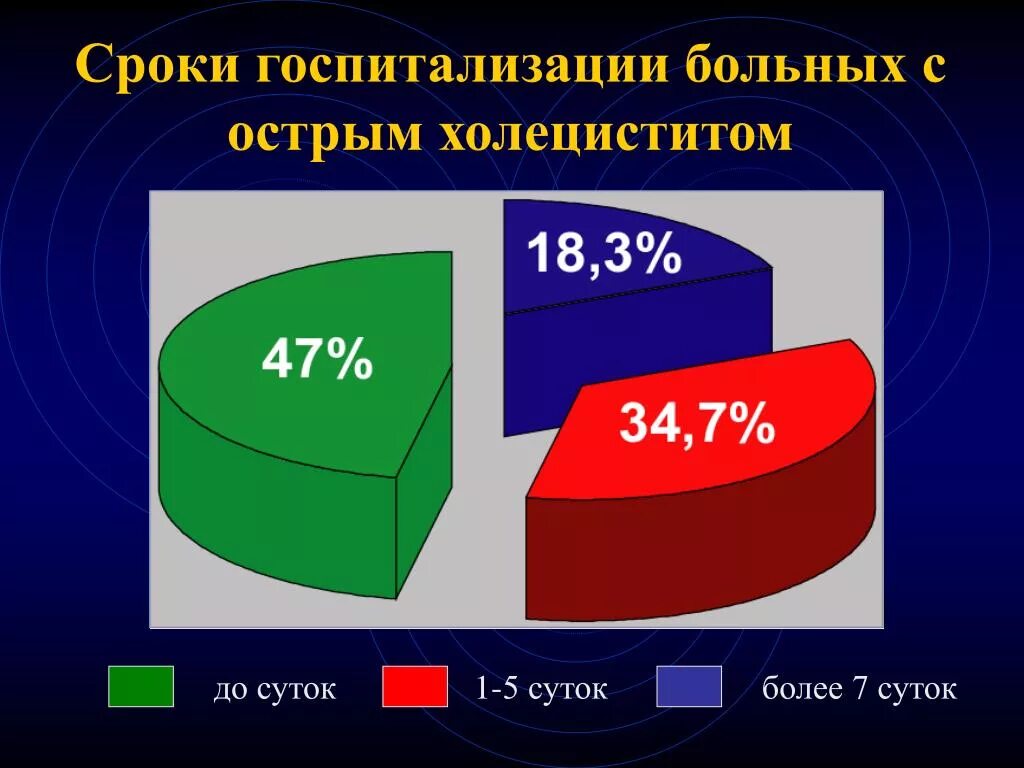 Сроки госпитализации больных с острым холециститом

18,3%

47%

34,7%

до суток

1-5 суток

более 7 суток